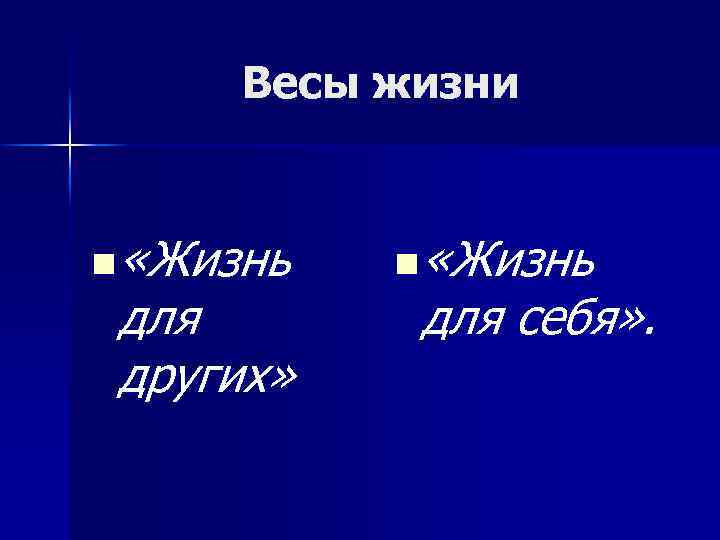 Весы жизни

«Жизнь для других»

«Жизнь для себя».